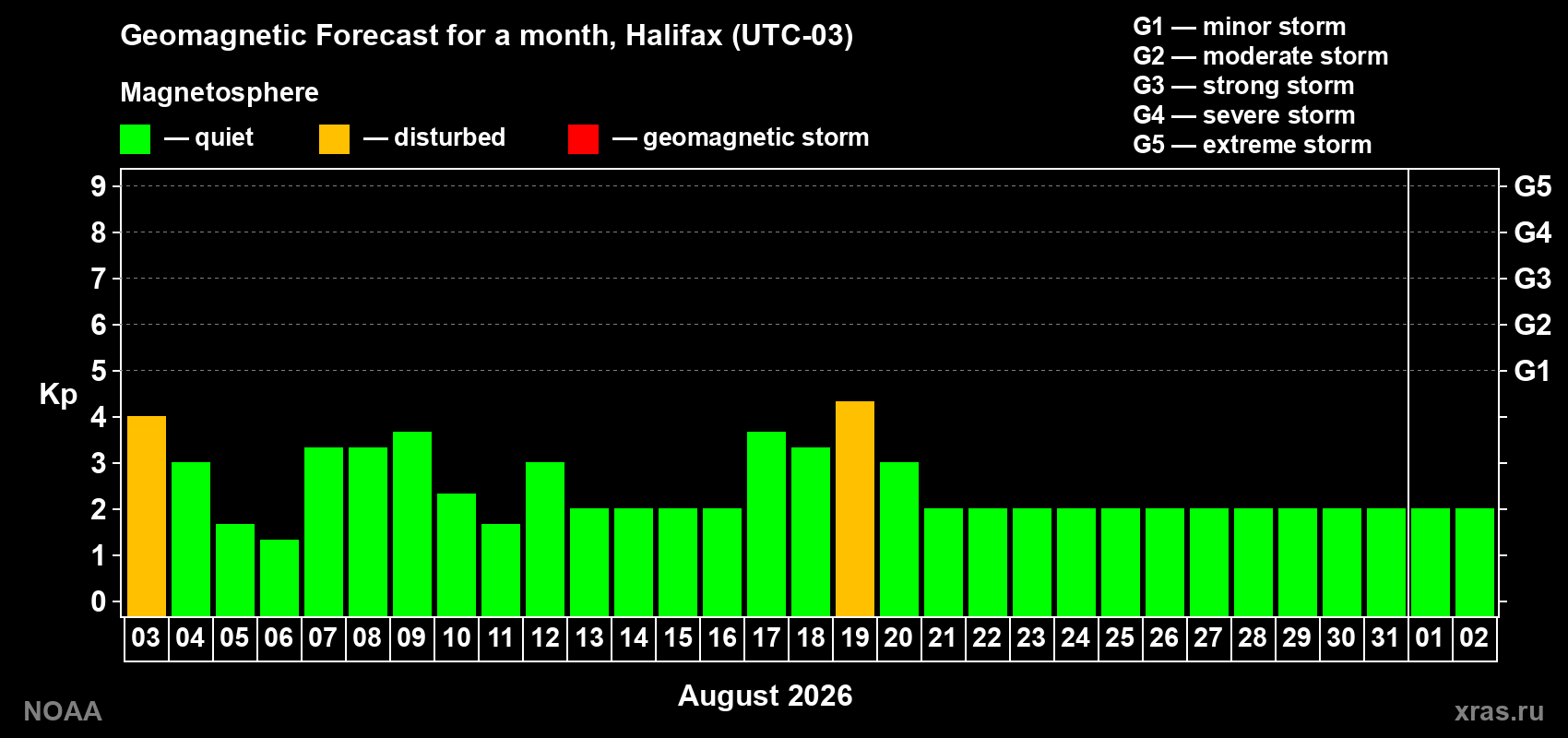 Geomagnetic Forecast for a month, Halifax (UTC-03)

Magnetosphere

— quiet — disturbed — geomagnetic storm

G1 — minor storm
G2 — moderate storm
G3 — strong storm
G4 — severe storm
G5 — extreme storm

Kp

9 8 7 6 5 4 3 2 1 0

G5 G4 G3 G2 G1

03 04 05 06 07 08 09 10 11 12 13 14 15 16 17 18 19 20 21 22 23 24 25 26 27 28 29 30 31 01 02

August 2026

NOAA

xras.ru